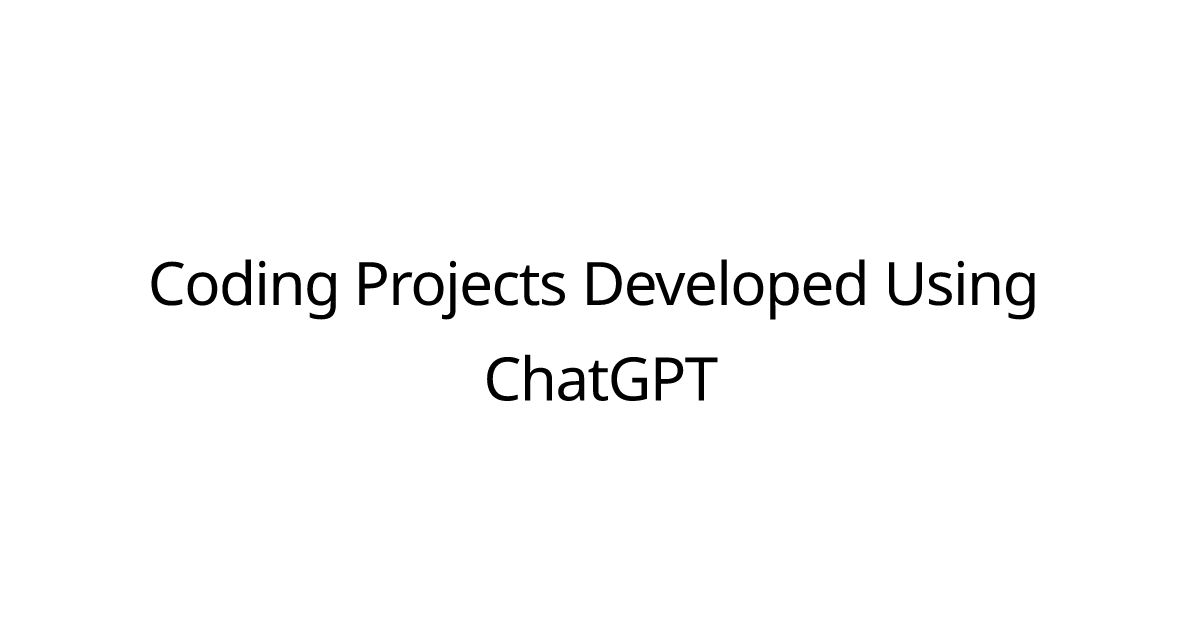 Coding Projects Developed Using ChatGPT